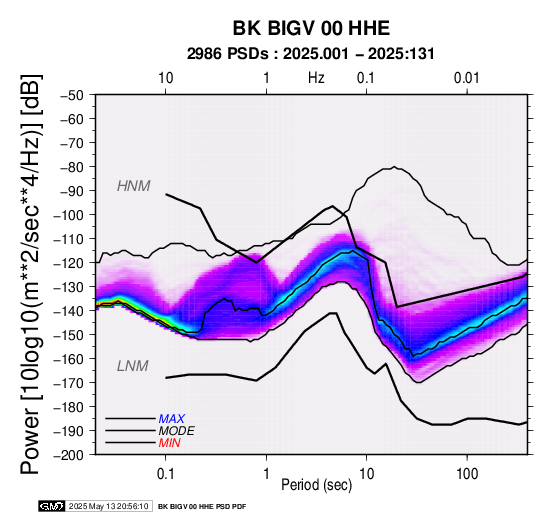 BK BIGV 00 HHE
2986 PSDs : 2025.001 – 2025:131

10
1
Hz
0.1
0.01

Power [10log10(m**2/sec**4/Hz)] [dB]

−50
−60
−70
−80
−90
−100
−110
−120
−130
−140
−150
−160
−170
−180
−190
−200

HNM
LNM

MAX
MODE
MIN

0.1
1
10
100
Period (sec)

GMT 2025 May 13 20:56:10 BK BIGV 00 HHE PSD PDF